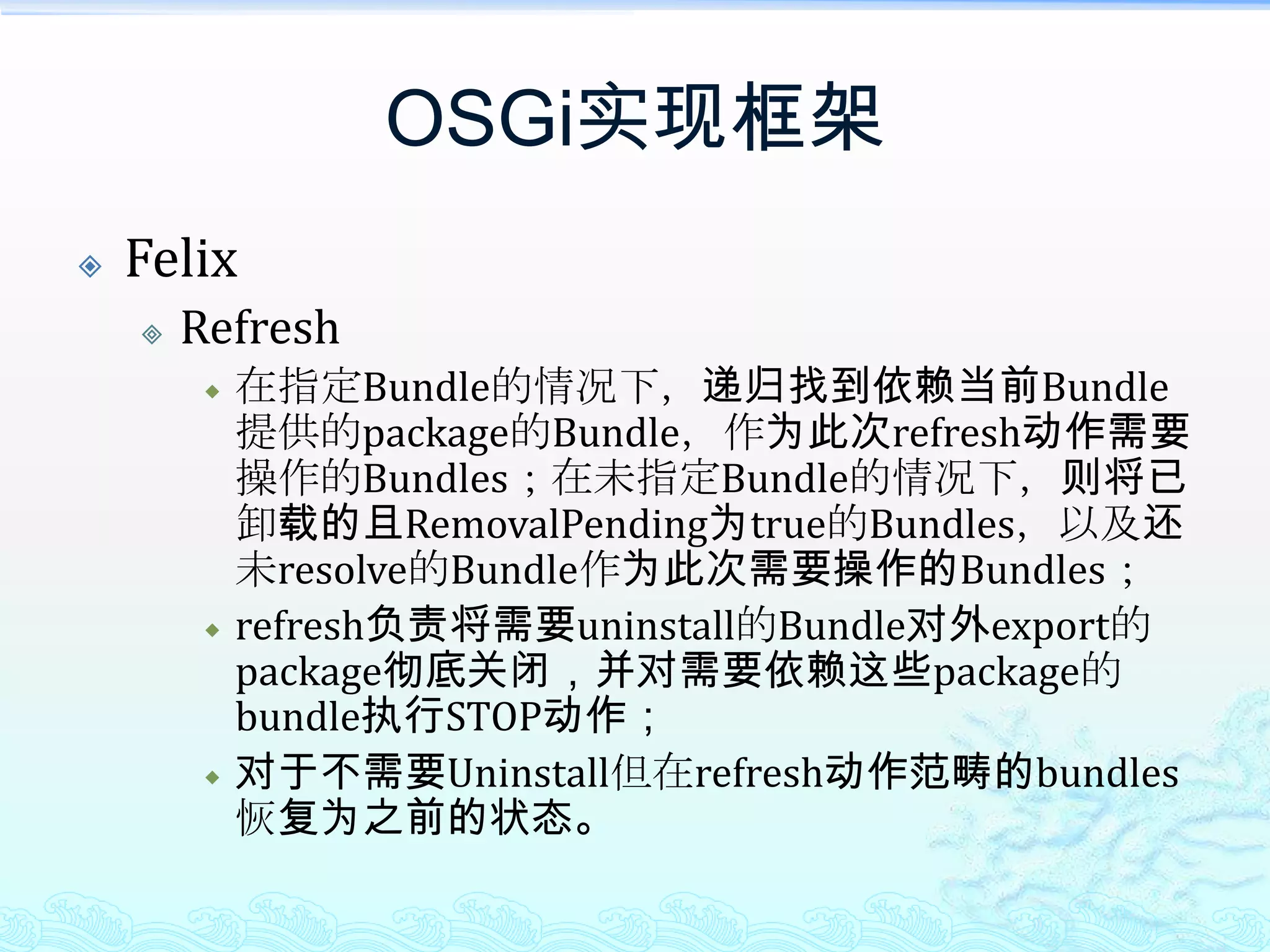 OSGi实现框架

Felix

Refresh

在指定Bundle的情况下，递归找到依赖当前Bundle提供的package的Bundle，作为此次refresh动作需要操作的Bundles；在未指定Bundle的情况下，则将已卸载的且RemovalPending为true的Bundles，以及还未resolve的Bundle作为此次需要操作的Bundles；

refresh负责将需要uninstall的Bundle对外export的package彻底关闭，并对需要依赖这些package的bundle执行STOP动作；

对于不需要Uninstall但在refresh动作范畴的bundles恢复为之前的状态。